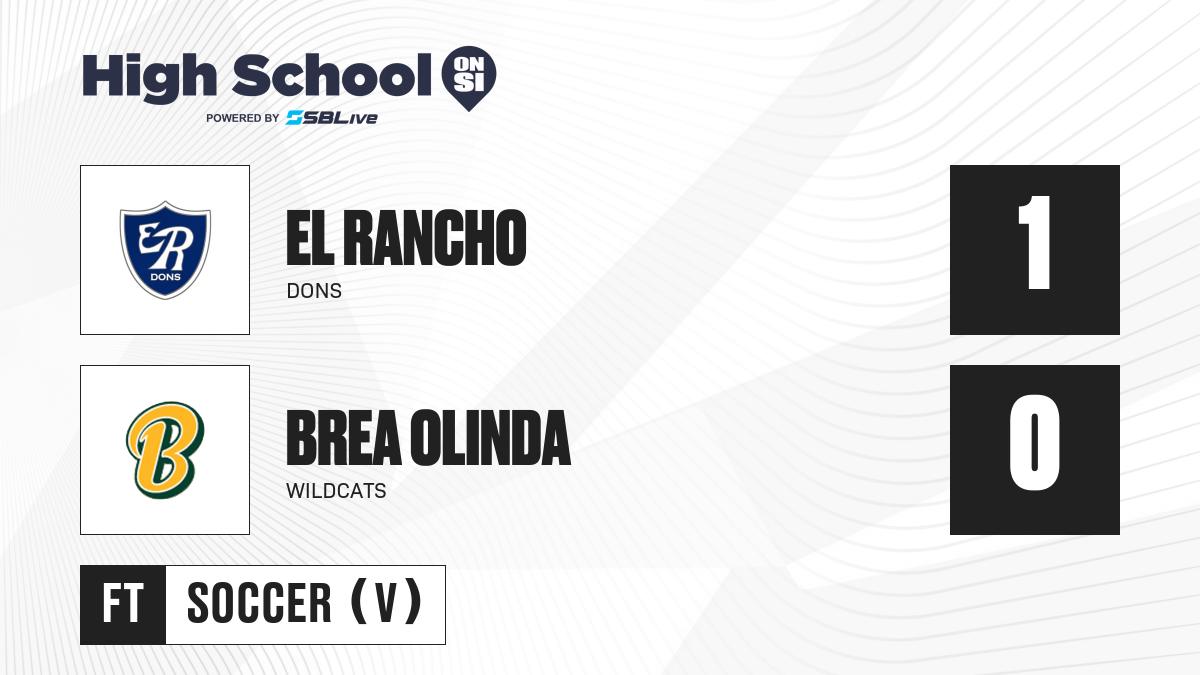 High School ON SI
POWERED BY SBLive

ER
DONS

EL RANCHO
DONS

1

B

BREA OLINDA
WILDCATS

0

FT SOCCER (V)